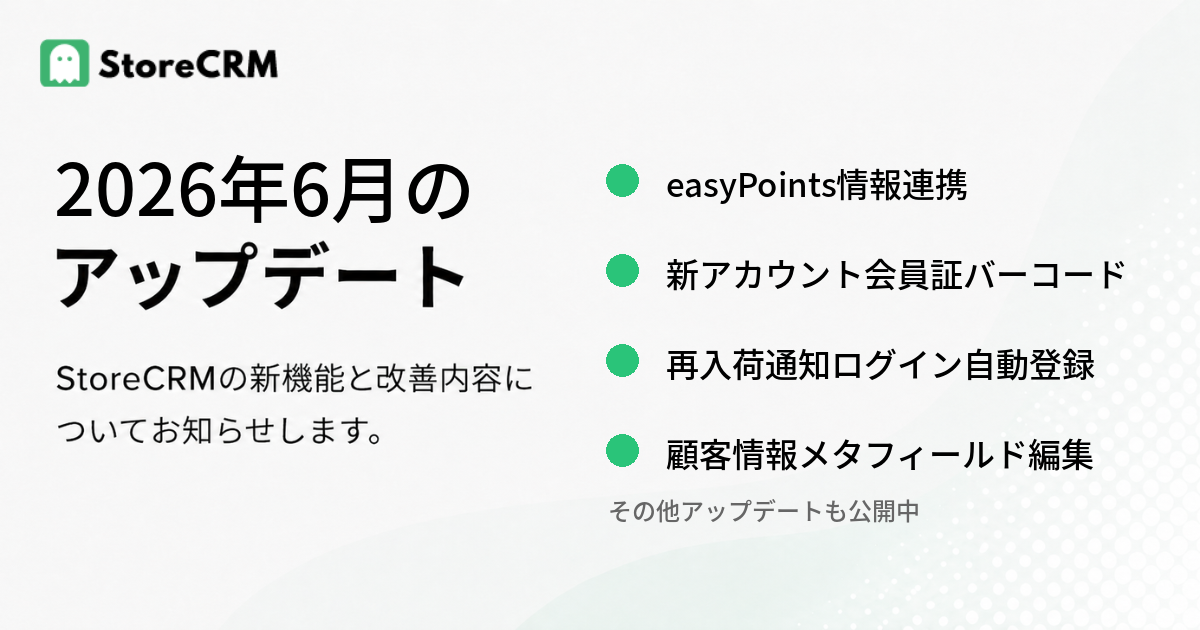 StoreCRM

2026年6月のアップデート

StoreCRMの新機能と改善内容についてお知らせします。

easyPoints情報連携

新アカウント会員証バーコード

再入荷通知ログイン自動登録

顧客情報メタフィールド編集

その他アップデートも公開中